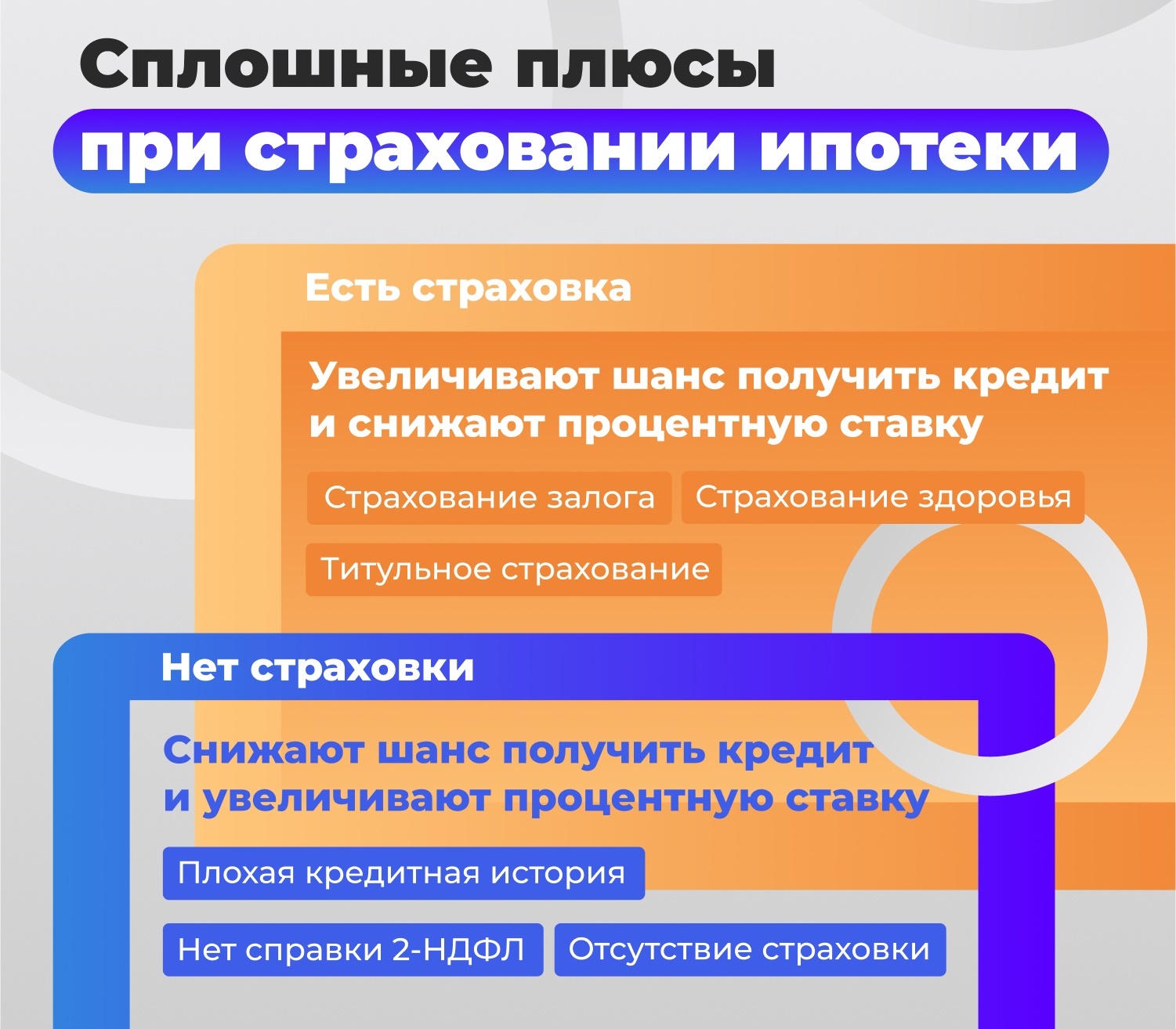 Сплошные плюсы
при страховании ипотеки

Есть страховка

Увеличивают шанс получить кредит и снижают процентную ставку

Страхование залога

Страхование здоровья

Титульное страхование

Нет страховки

Снижают шанс получить кредит и увеличивают процентную ставку

Плохая кредитная история

Нет справки 2-НДФЛ

Отсутствие страховки